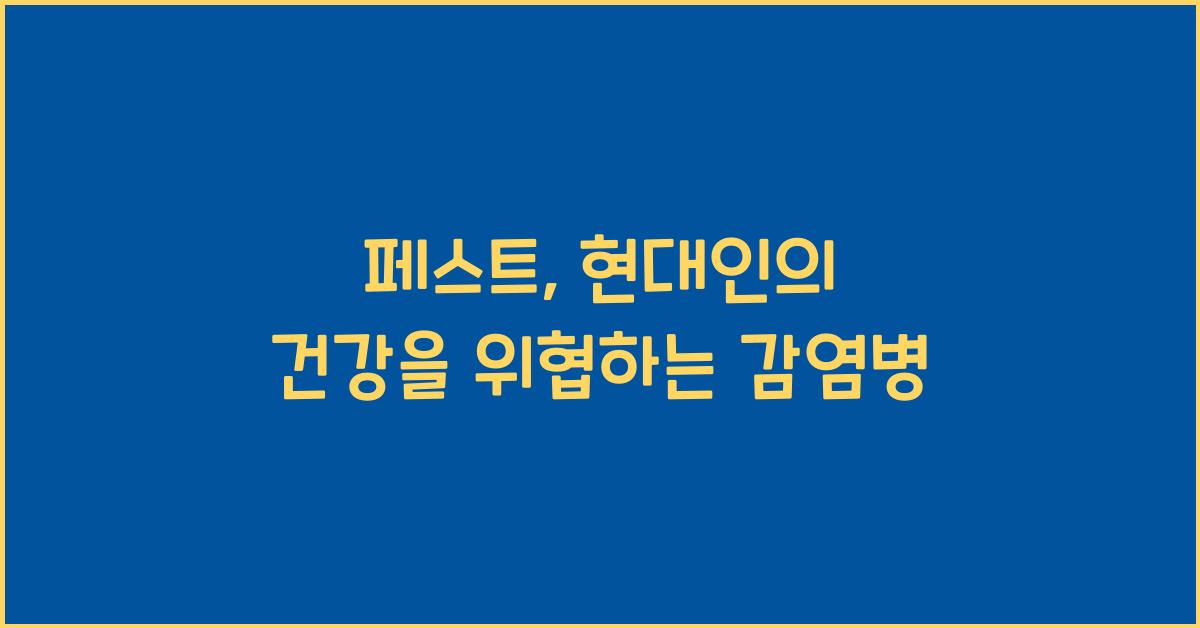 페스트, 현대인의
건강을 위협하는 감염병